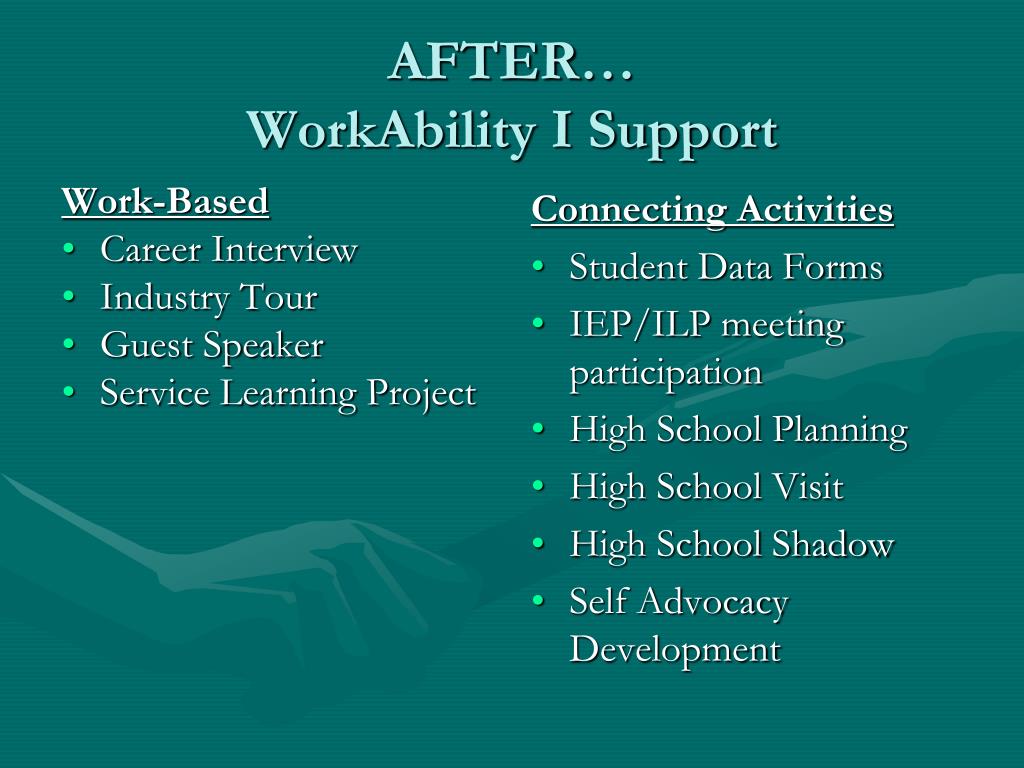 AFTER…
WorkAbility I Support

Work-Based
• Career Interview
• Industry Tour
• Guest Speaker
• Service Learning Project

Connecting Activities
• Student Data Forms
• IEP/ILP meeting participation
• High School Planning
• High School Visit
• High School Shadow
• Self Advocacy Development